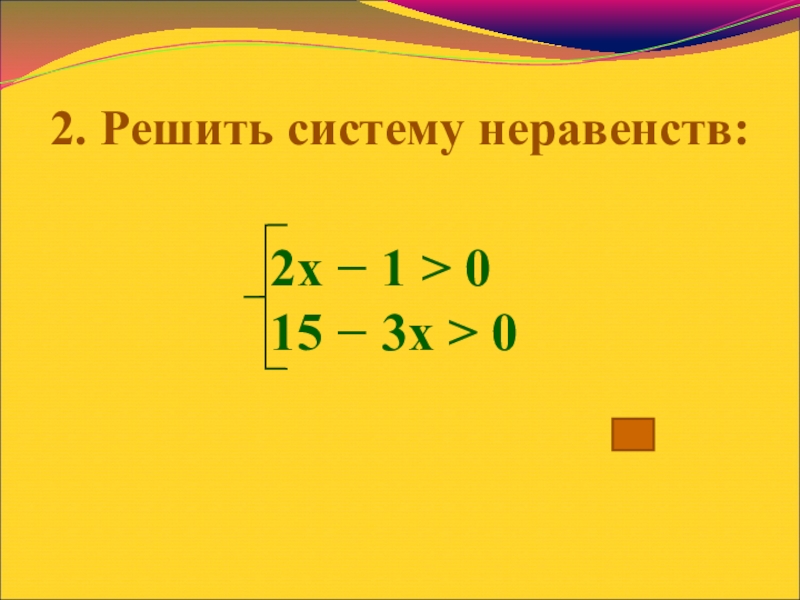 2. Решить систему неравенств:

$\begin{cases} 2x - 1 > 0 \\ 15 - 3x > 0 \end{cases}$